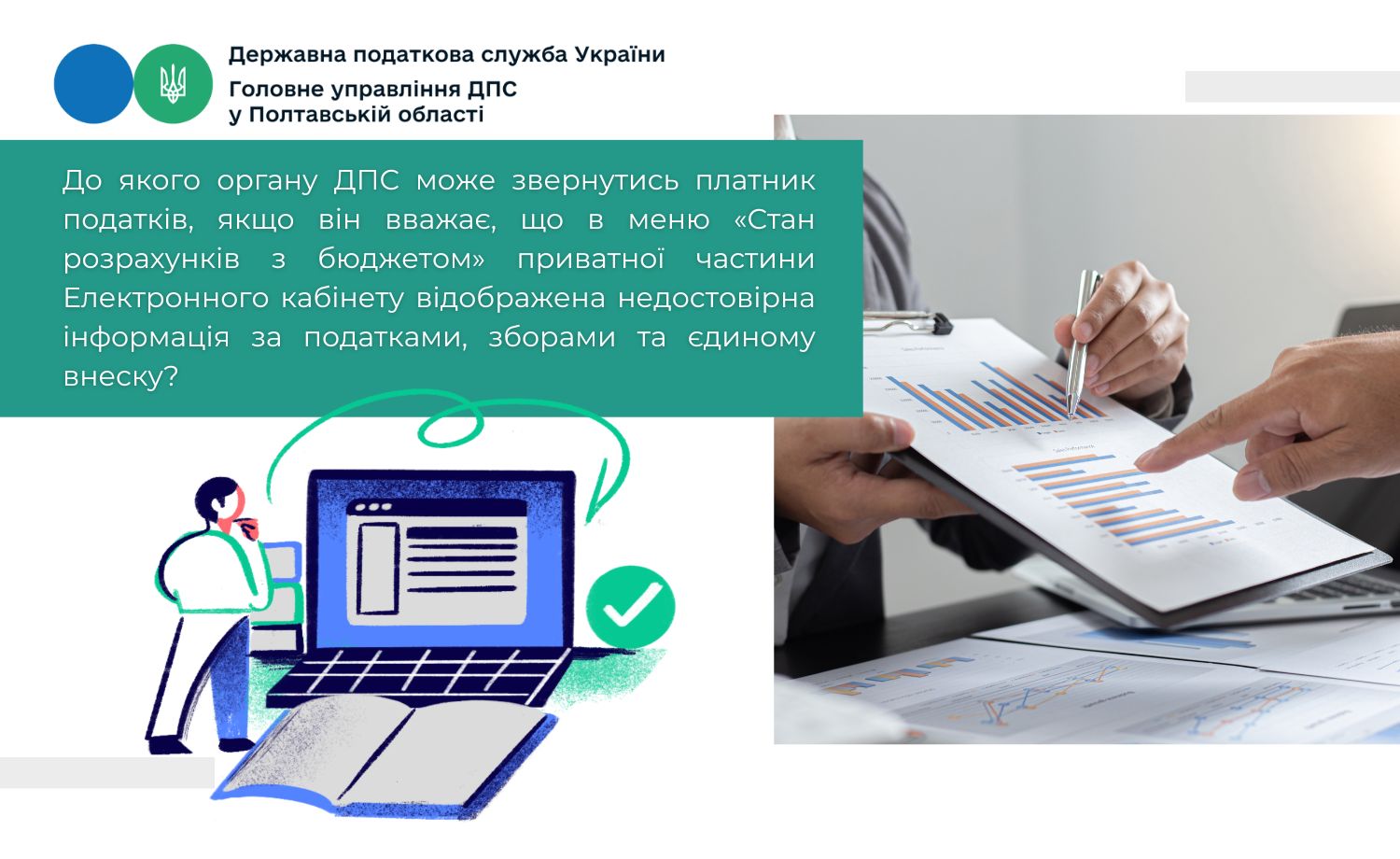 Державна податкова служба України
Головне управління ДПС у Полтавській області

До якого органу ДПС може звернутись платник податків, якщо він вважає, що в меню «Стан розрахунків з бюджетом» приватної частини Електронного кабінету відображена недостовірна інформація за податками, зборами та єдиному внеску?